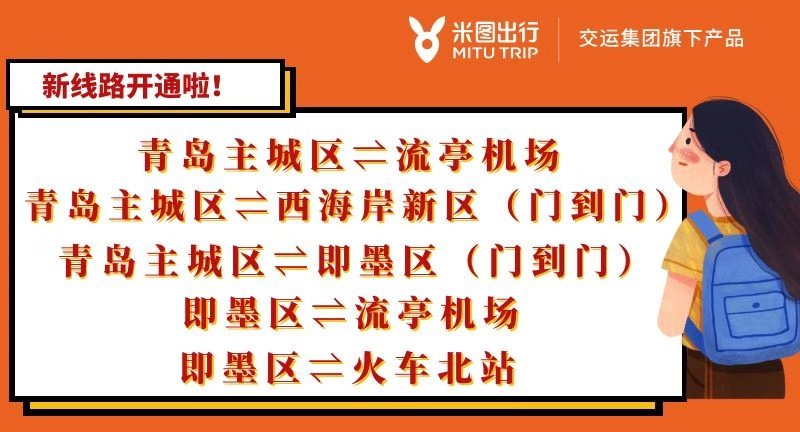 米图出行
MITU TRIP
交运集团旗下产品

新线路开通啦！

青岛主城区⇌流亭机场
青岛主城区⇌西海岸新区（门到门）
青岛主城区⇌即墨区（门到门）
即墨区⇌流亭机场
即墨区⇌火车北站